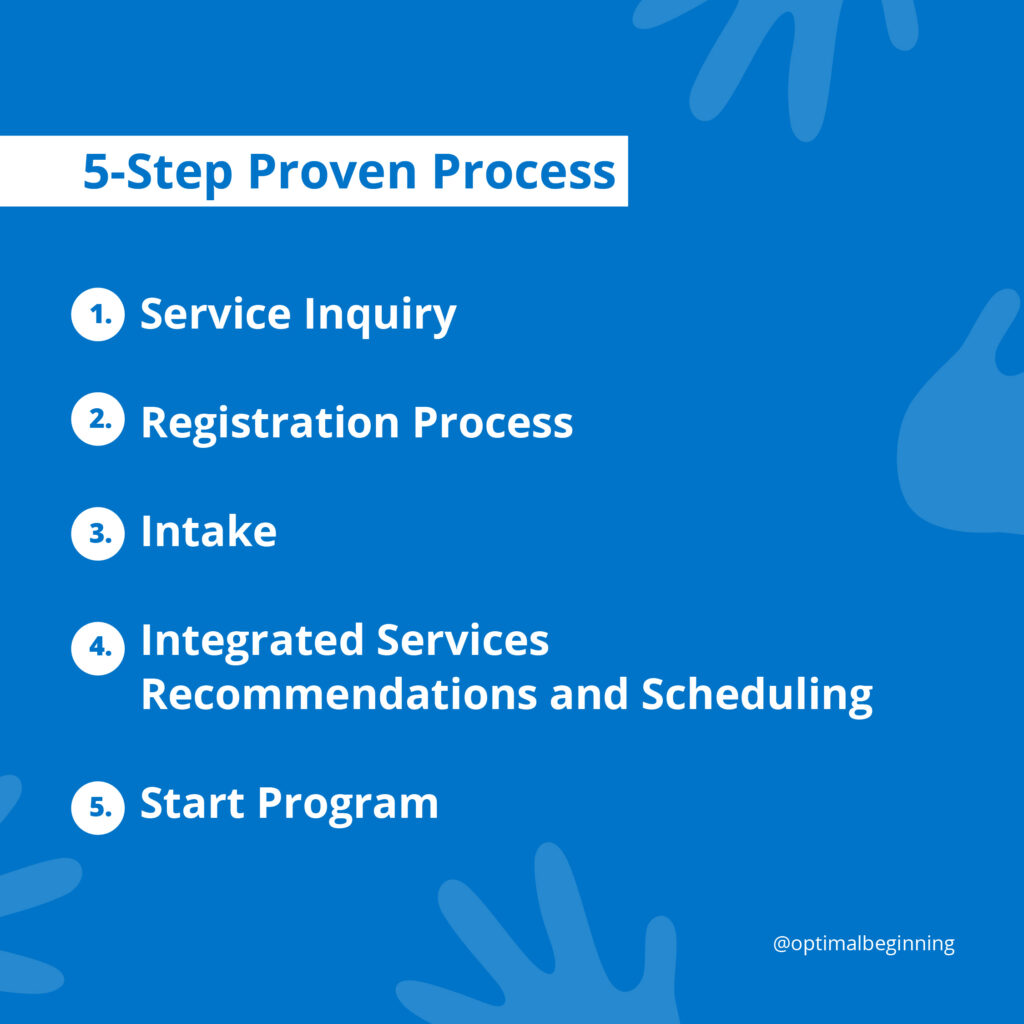 5-Step Proven Process

1. Service Inquiry

2. Registration Process

3. Intake

4. Integrated Services Recommendations and Scheduling

5. Start Program

@optimalbeginning